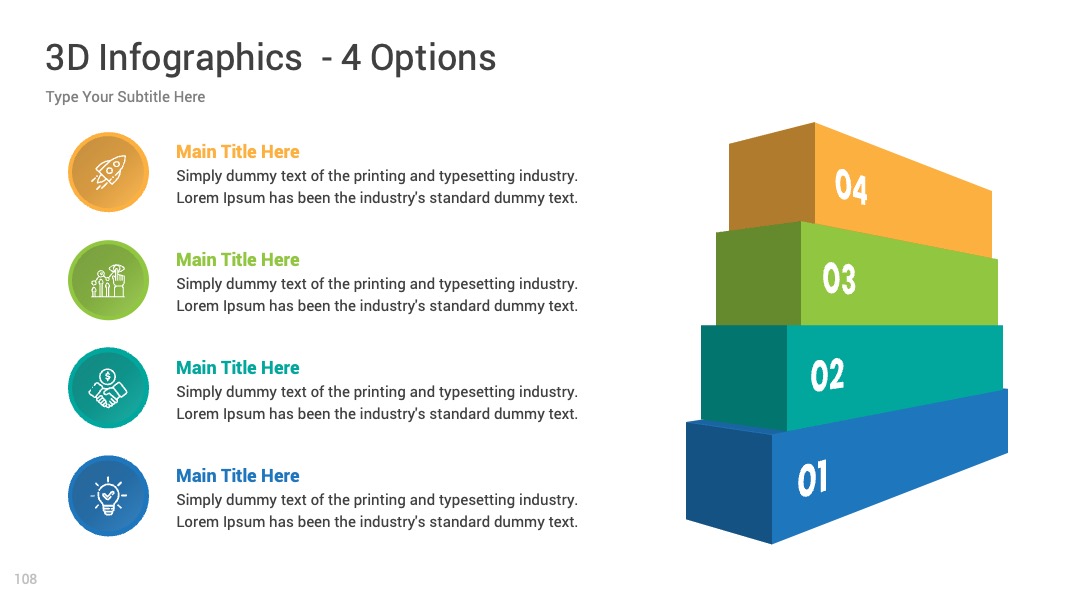 3D Infographics - 4 Options

Type Your Subtitle Here

Main Title Here

Simply dummy text of the printing and typesetting industry. Lorem Ipsum has been the industry's standard dummy text.

Main Title Here

Simply dummy text of the printing and typesetting industry. Lorem Ipsum has been the industry's standard dummy text.

Main Title Here

Simply dummy text of the printing and typesetting industry. Lorem Ipsum has been the industry's standard dummy text.

Main Title Here

Simply dummy text of the printing and typesetting industry. Lorem Ipsum has been the industry's standard dummy text.

04

03

02

01

108